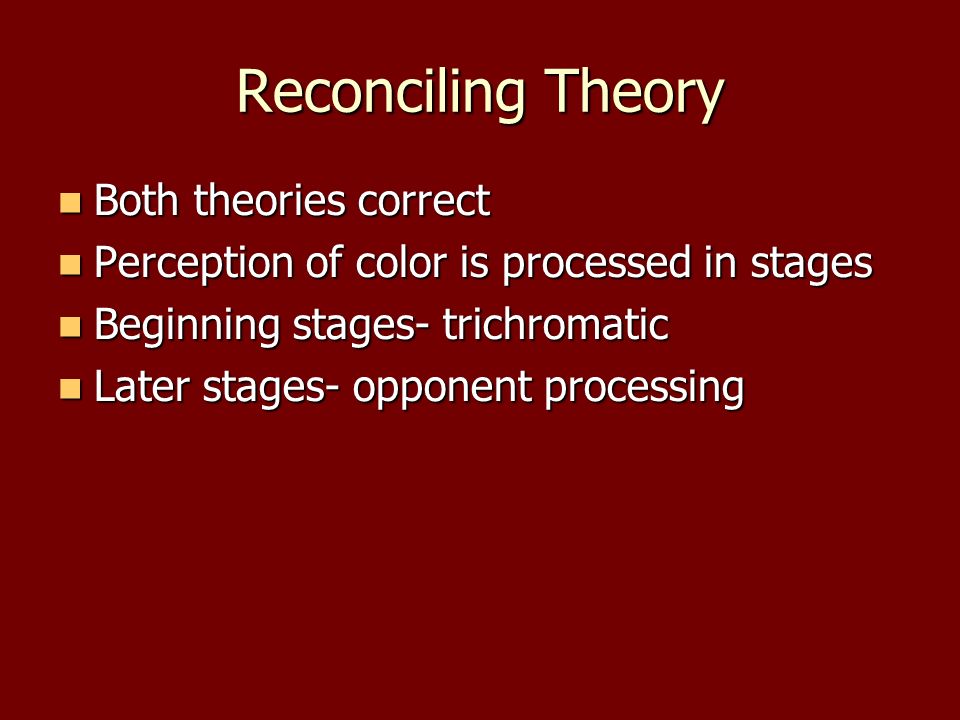 Reconciling Theory

- Both theories correct
- Perception of color is processed in stages
- Beginning stages- trichromatic
- Later stages- opponent processing